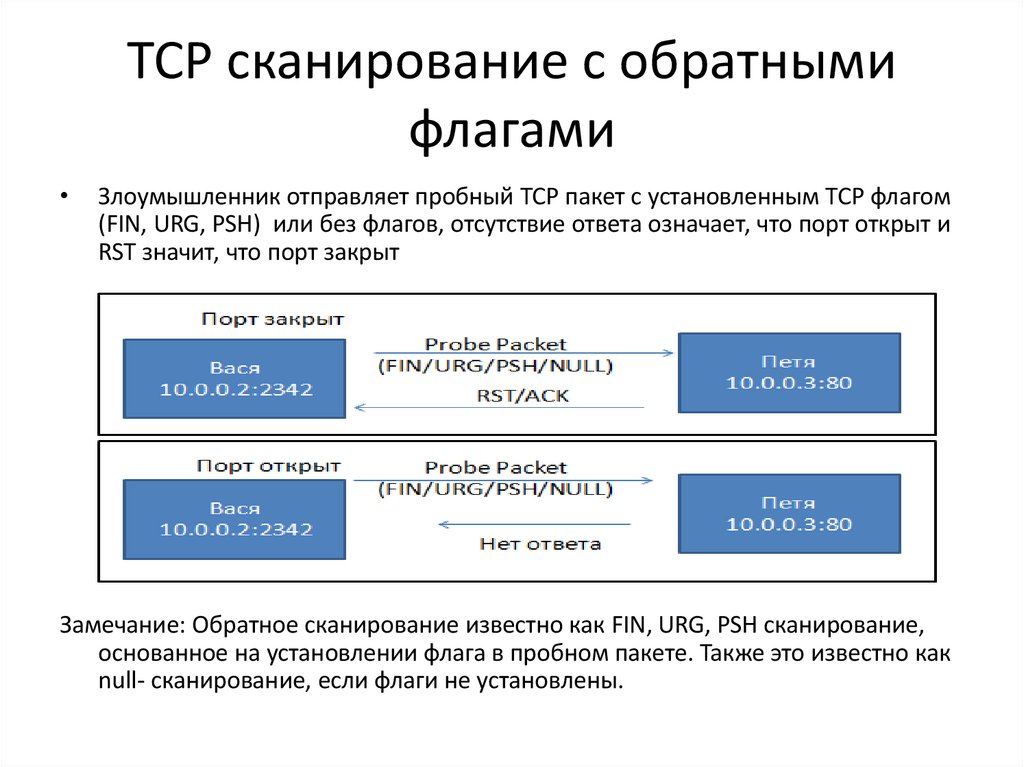 TCP сканирование с обратными флагами

• Злоумышленник отправляет пробный TCP пакет с установленным TCP флагом (FIN, URG, PSH) или без флагов, отсутствие ответа означает, что порт открыт и RST значит, что порт закрыт

Порт закрыт

Вася
10.0.0.2:2342

Probe Packet
(FIN/URG/PSH/NULL)

RST/ACK

Петя
10.0.0.3:80

Порт открыт

Вася
10.0.0.2:2342

Probe Packet
(FIN/URG/PSH/NULL)

Нет ответа

Петя
10.0.0.3:80

Замечание: Обратное сканирование известно как FIN, URG, PSH сканирование, основанное на установлении флага в пробном пакете. Также это известно как null- сканирование, если флаги не установлены.